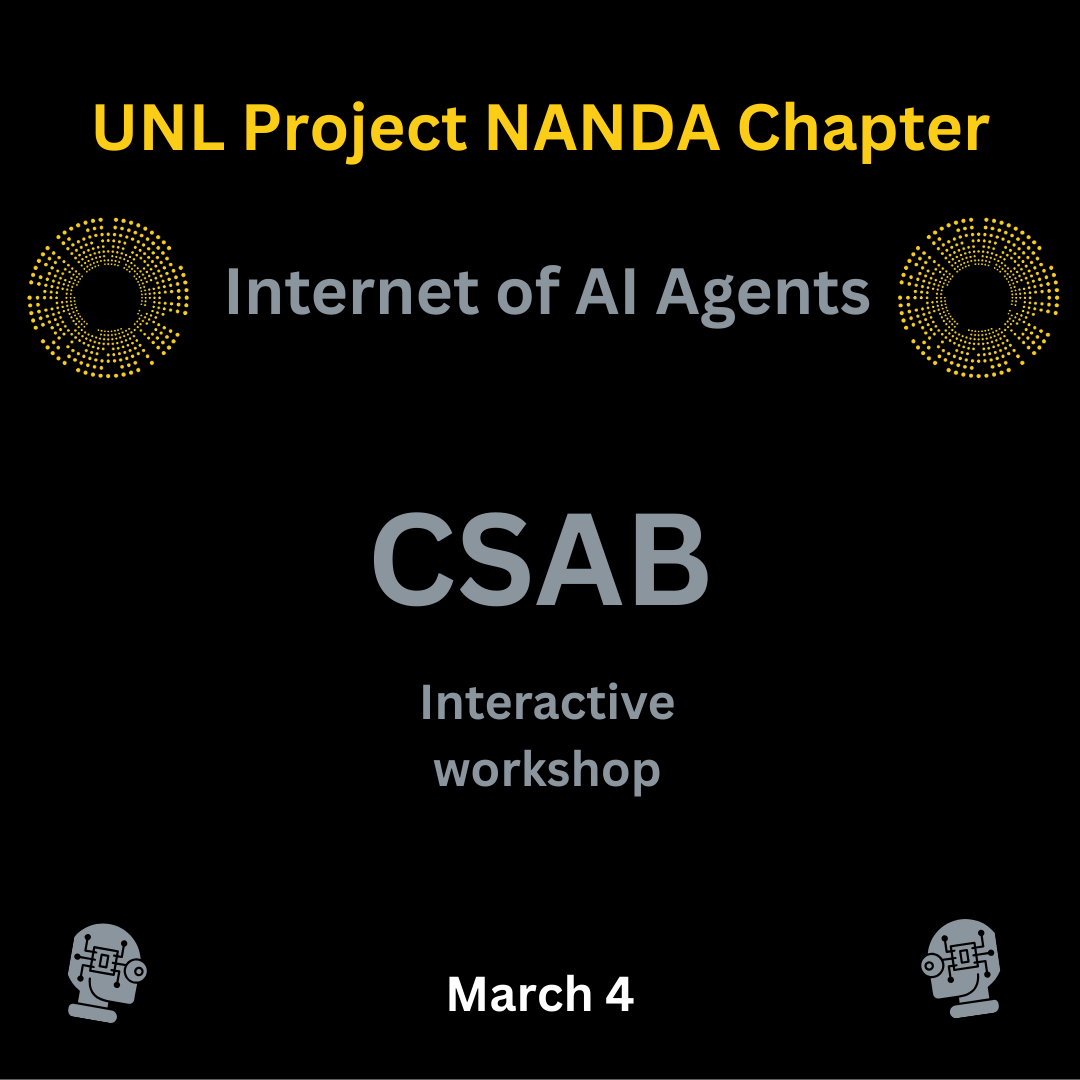 UNL Project NANDA Chapter

Internet of AI Agents

CSAB

Interactive workshop

March 4